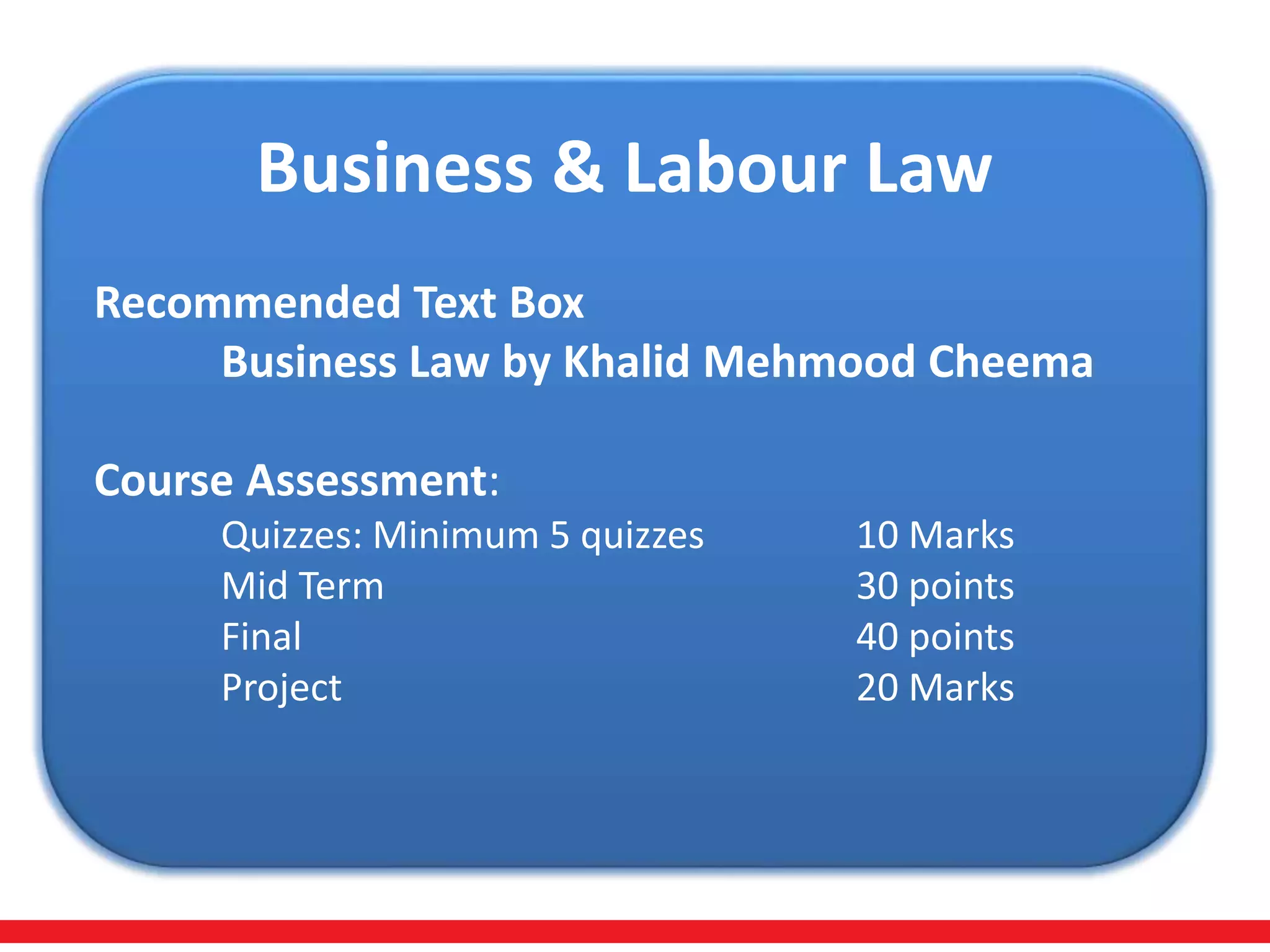 Business & Labour Law

Recommended Text Box
Business Law by Khalid Mehmood Cheema

Course Assessment:
Quizzes: Minimum 5 quizzes 10 Marks
Mid Term 30 points
Final 40 points
Project 20 Marks